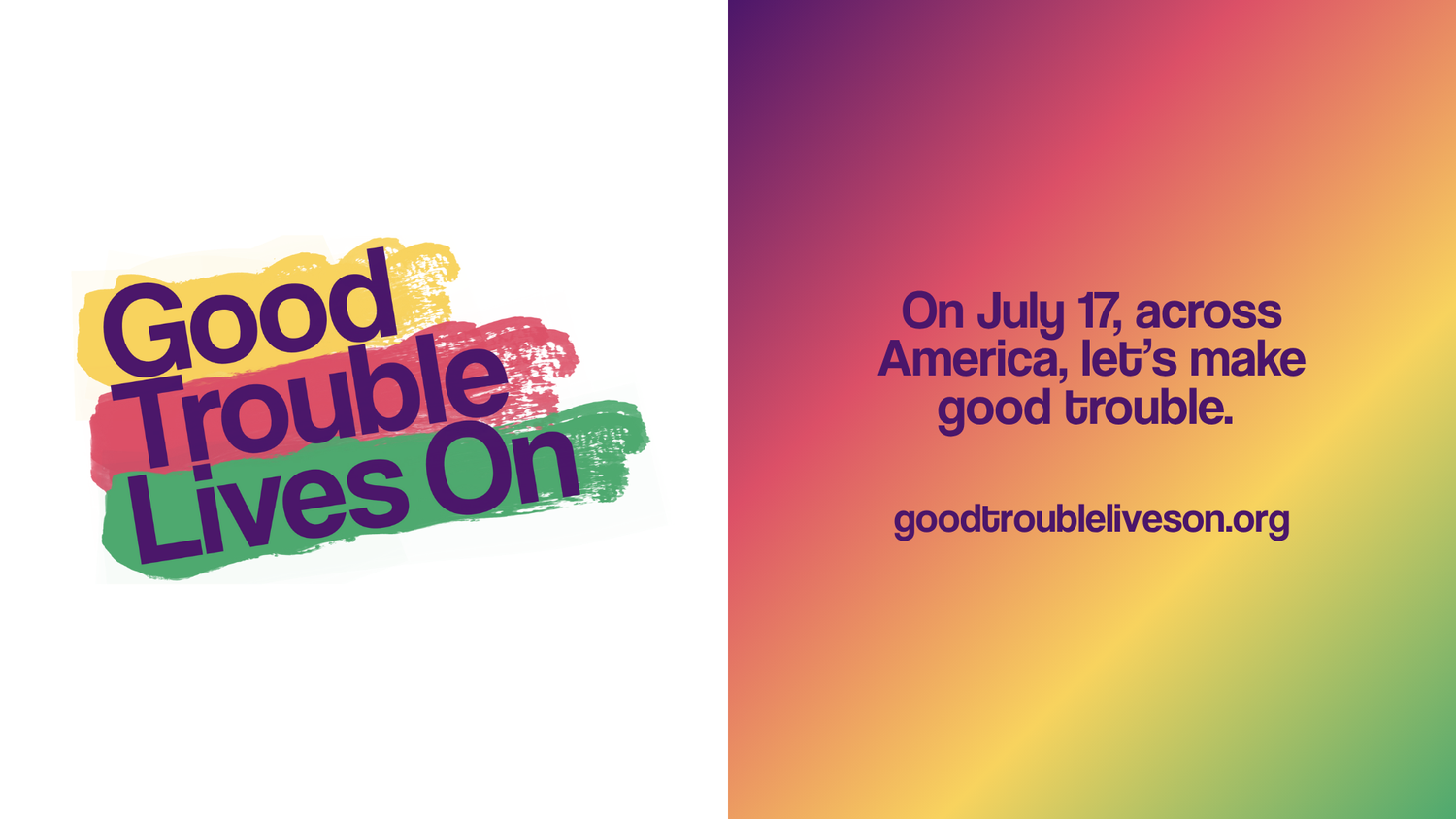 Good Trouble Lives On

On July 17, across America, let's make good trouble.

goodtroubleliveson.org